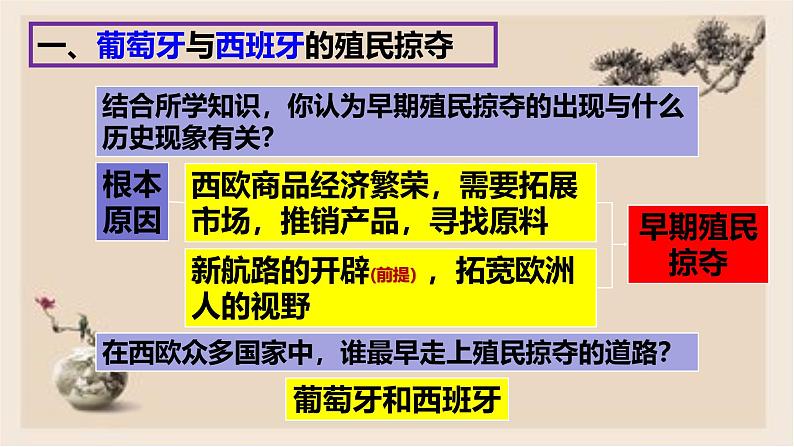 一、葡萄牙与西班牙的殖民掠夺

结合所学知识，你认为早期殖民掠夺的出现与什么历史现象有关？

根本原因

西欧商品经济繁荣，需要拓展市场，推销产品，寻找原料

新航路的开辟(前提)，拓宽欧洲人的视野

早期殖民掠夺

在西欧众多国家中，谁最早走上殖民掠夺的道路？

葡萄牙和西班牙